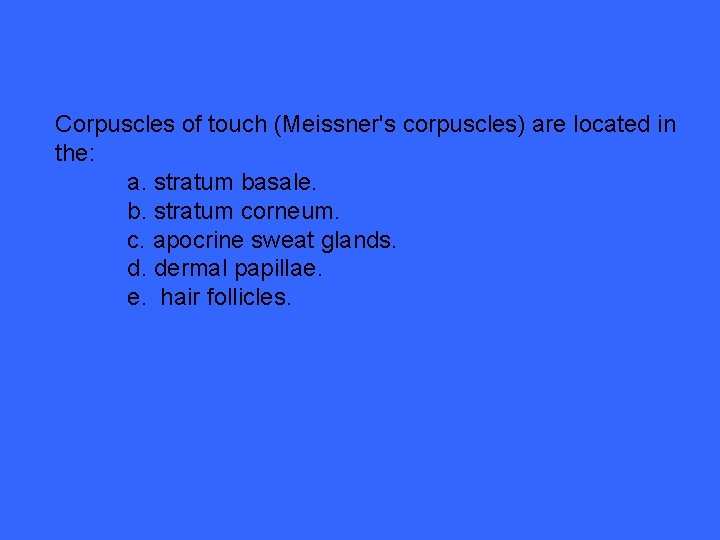 Corpuscles of touch (Meissner's corpuscles) are located in the:

a. stratum basale.
b. stratum corneum.
c. apocrine sweat glands.
d. dermal papillae.
e. hair follicles.